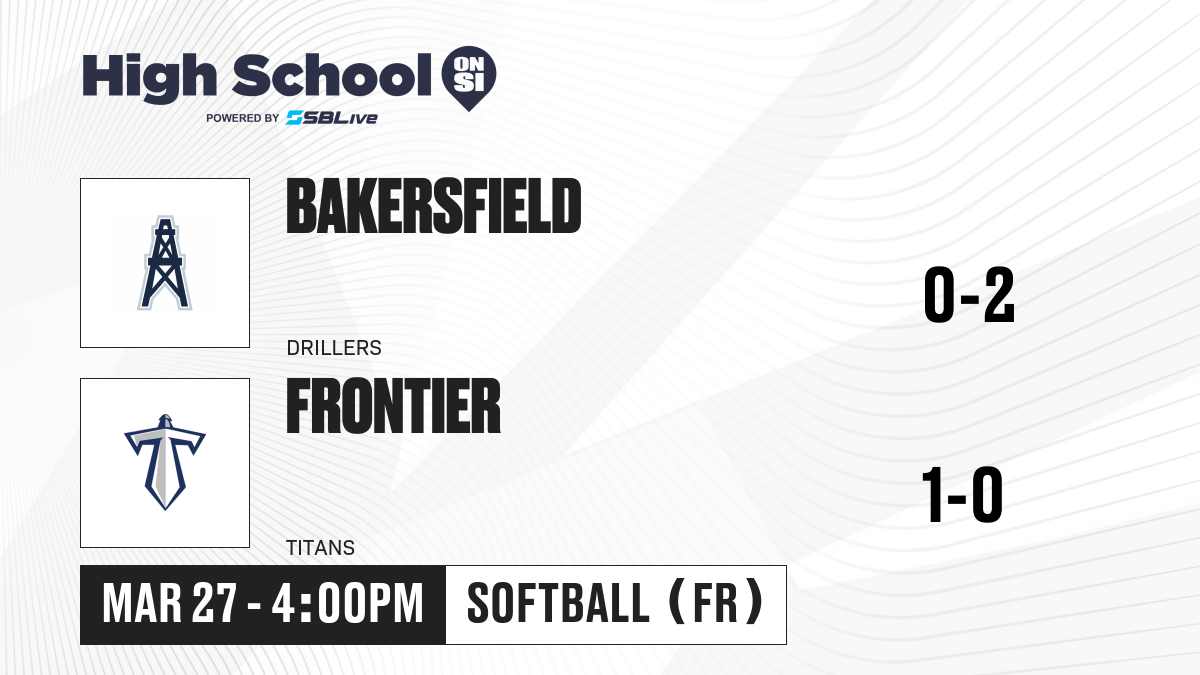 High School ON SI
POWERED BY SBLive

BAKERSFIELD
DRILLERS
0-2

FRONTIER
TITANS
1-0

MAR 27 - 4:00PM
SOFTBALL (FR)